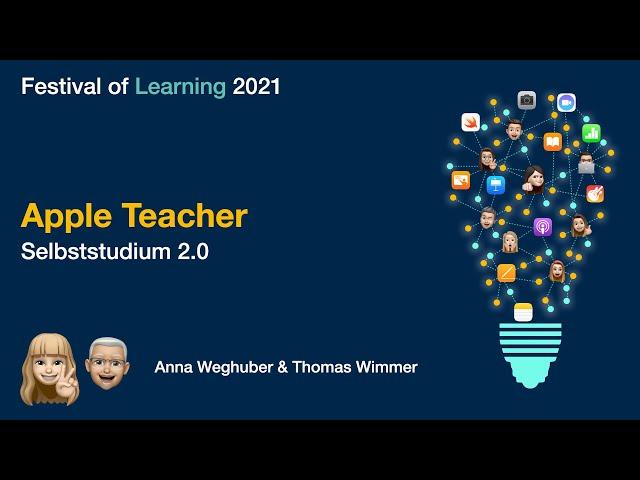 Festival of Learning 2021

Apple Teacher
Selbststudium 2.0

Anna Weghuber & Thomas Wimmer